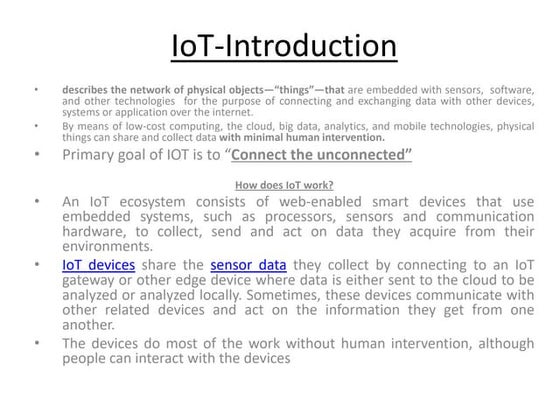 IoT-Introduction

• describes the network of physical objects—"things"—that are embedded with sensors, software, and other technologies for the purpose of connecting and exchanging data with other devices, systems or application over the internet.

• By means of low-cost computing, the cloud, big data, analytics, and mobile technologies, physical things can share and collect data with minimal human intervention.

• Primary goal of IOT is to "Connect the unconnected"

How does IoT work?

• An IoT ecosystem consists of web-enabled smart devices that use embedded systems, such as processors, sensors and communication hardware, to collect, send and act on data they acquire from their environments.

• IoT devices share the sensor data they collect by connecting to an IoT gateway or other edge device where data is either sent to the cloud to be analyzed or analyzed locally. Sometimes, these devices communicate with other related devices and act on the information they get from one another.

• The devices do most of the work without human intervention, although people can interact with the devices